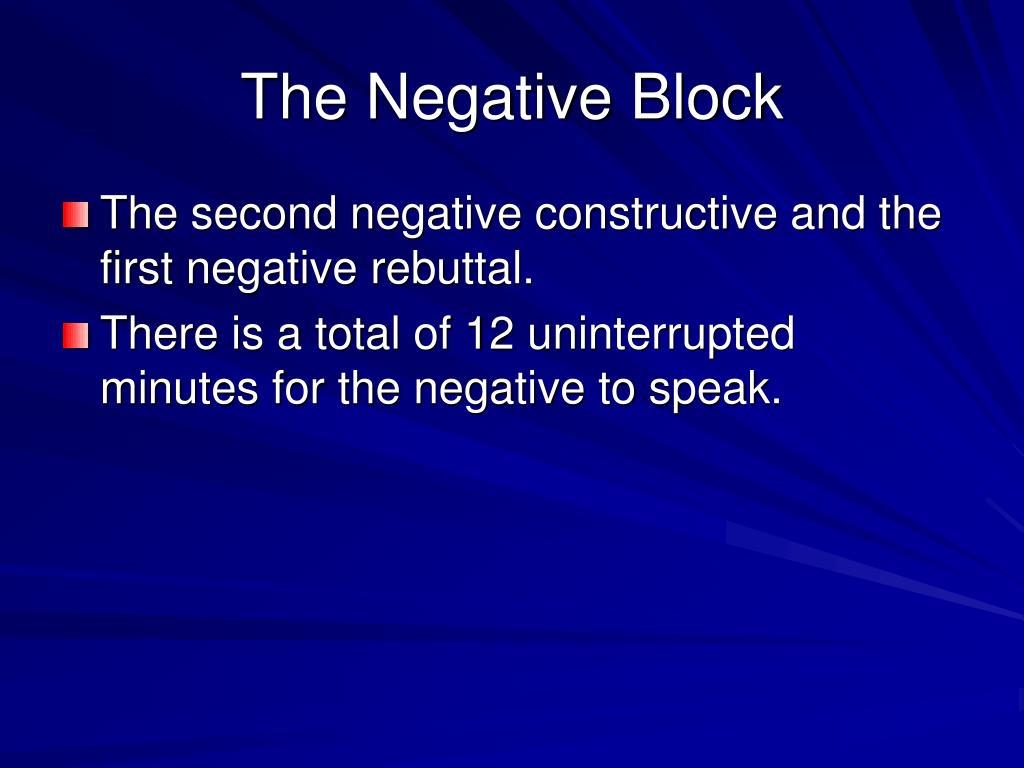 The Negative Block

The second negative constructive and the first negative rebuttal.

There is a total of 12 uninterrupted minutes for the negative to speak.